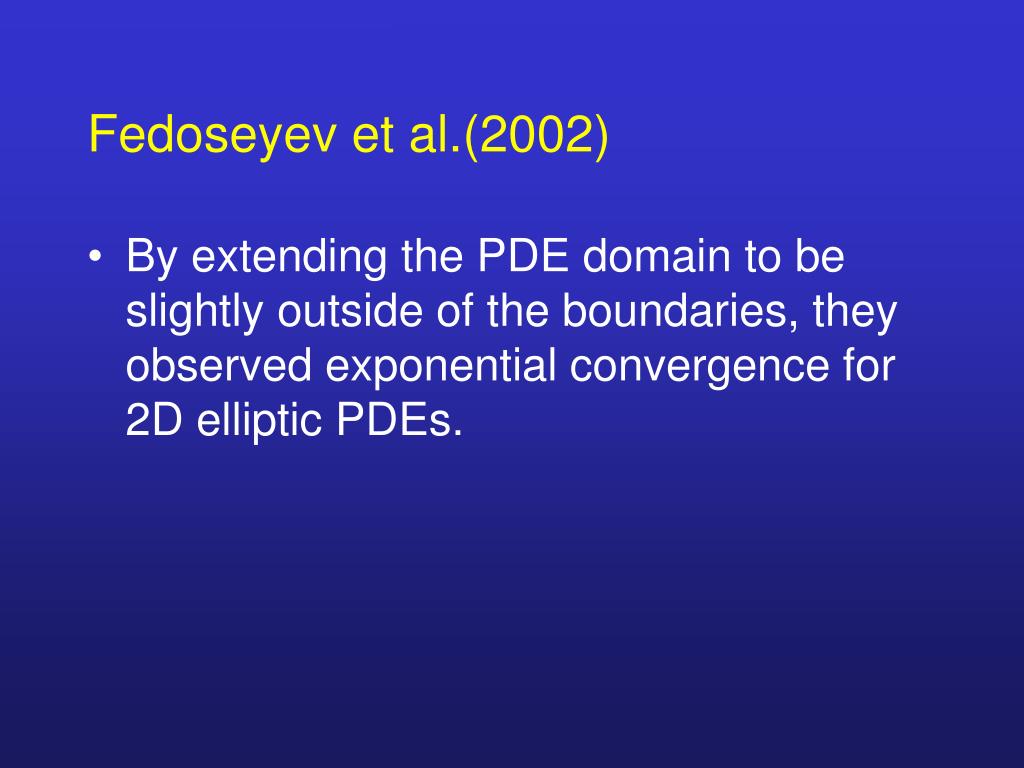 Fedoseyev et al.(2002)

• By extending the PDE domain to be slightly outside of the boundaries, they observed exponential convergence for 2D elliptic PDEs.